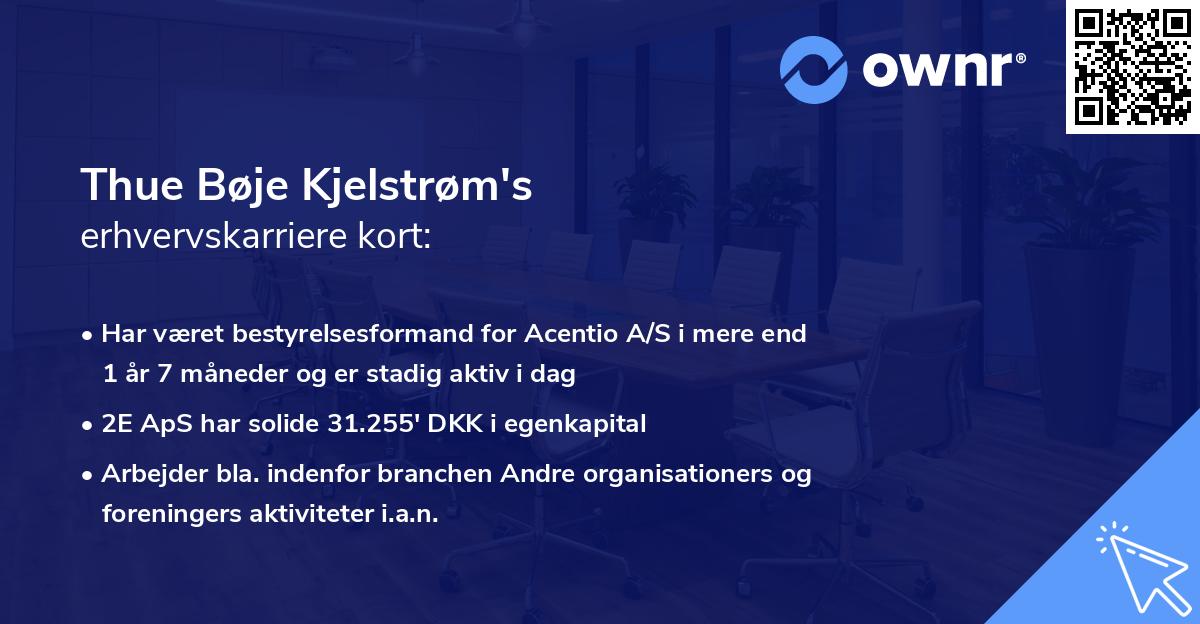 ownr®

Thue Bøje Kjelstrøm's
erhvervskarriere kort:

• Har været bestyrelsesformand for Acentio A/S i mere end 1 år 7 måneder og er stadig aktiv i dag
• 2E ApS har solide 31.255' DKK i egenkapital
• Arbejder bla. indenfor branchen Andre organisationers og foreningers aktiviteter i.a.n.